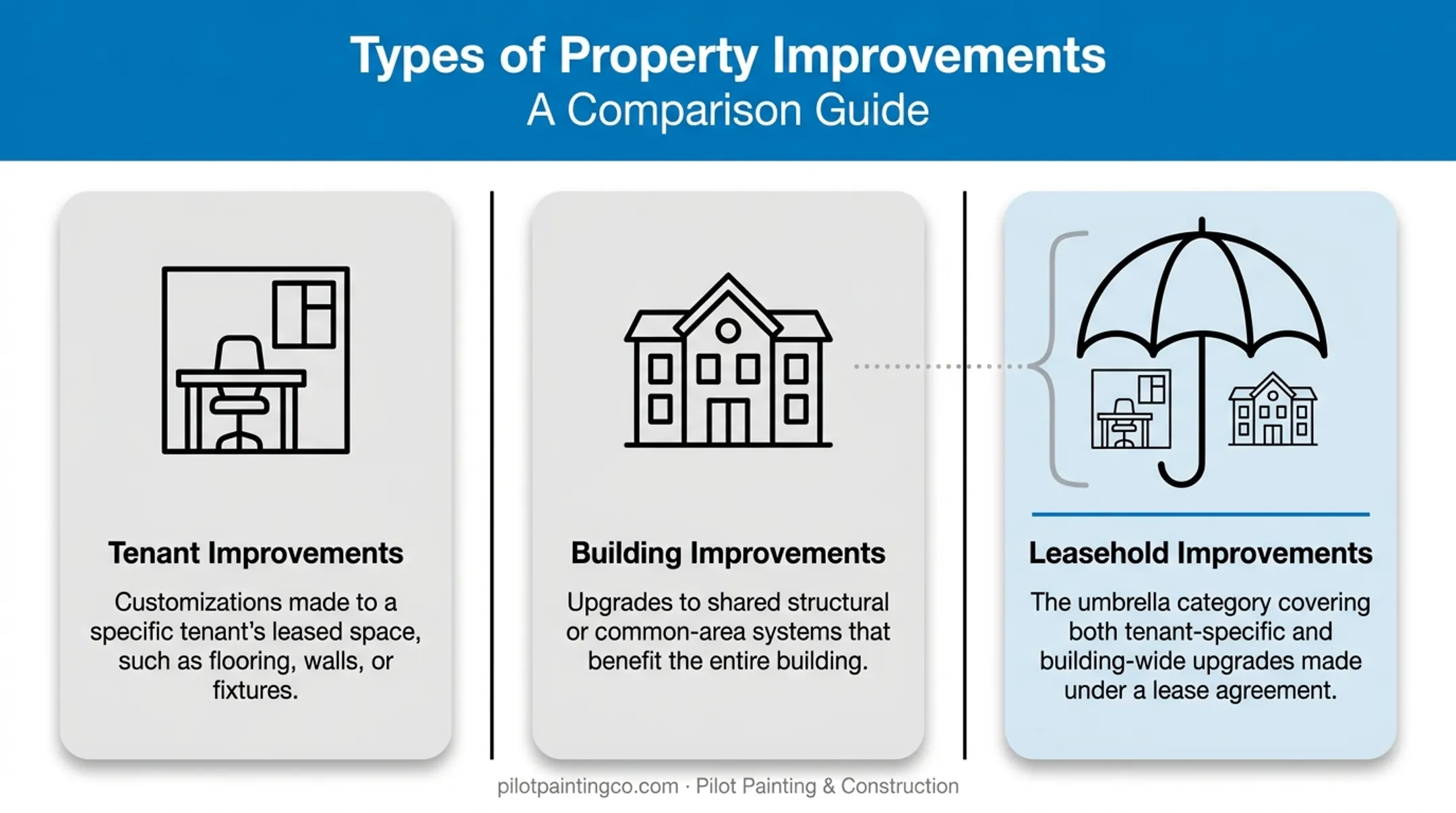 Types of Property Improvements
A Comparison Guide

Tenant Improvements

Customizations made to a specific tenant's leased space, such as flooring, walls, or fixtures.

Building Improvements

Upgrades to shared structural or common-area systems that benefit the entire building.

Leasehold Improvements

The umbrella category covering both tenant-specific and building-wide upgrades made under a lease agreement.

pilotpaintingco.com · Pilot Painting & Construction